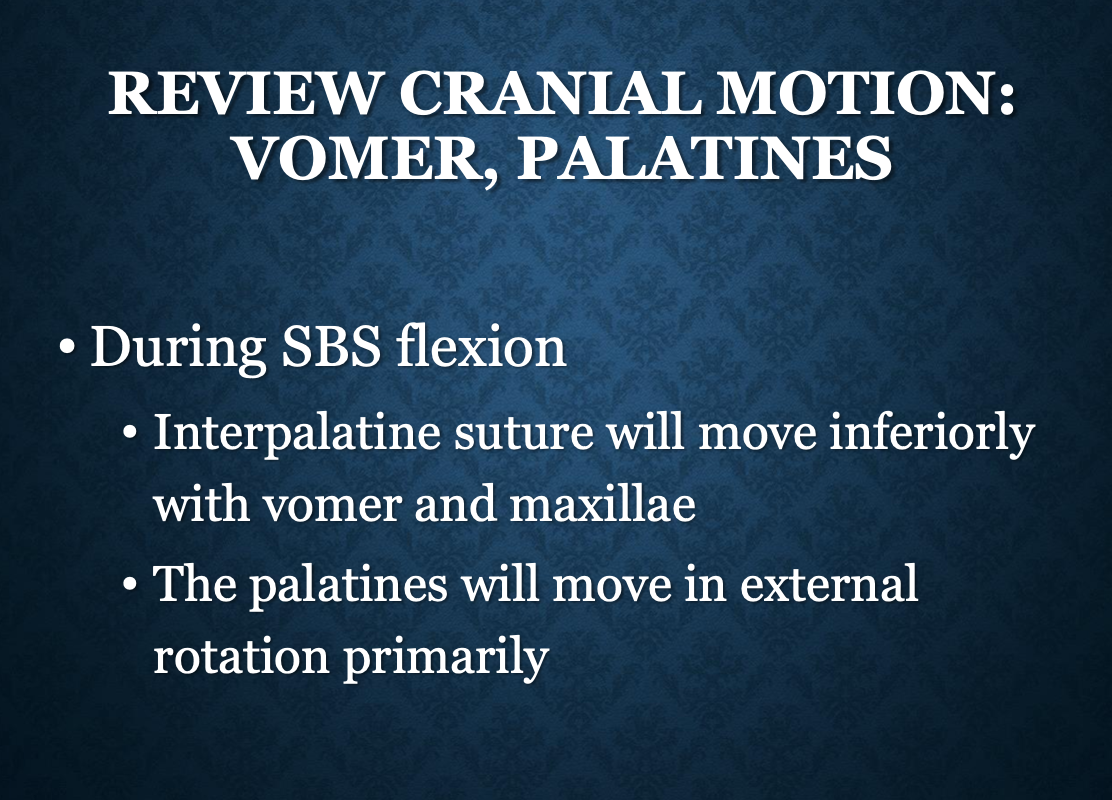 REVIEW CRANIAL MOTION: VOMER, PALATINES

• During SBS flexion
  • Interpalatine suture will move inferiorly with vomer and maxillae
  • The palatines will move in external rotation primarily